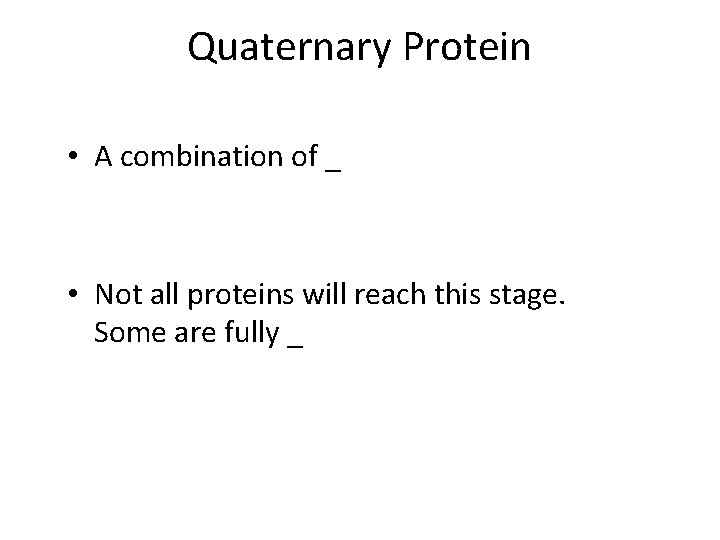 Quaternary Protein

• A combination of _

• Not all proteins will reach this stage. Some are fully _